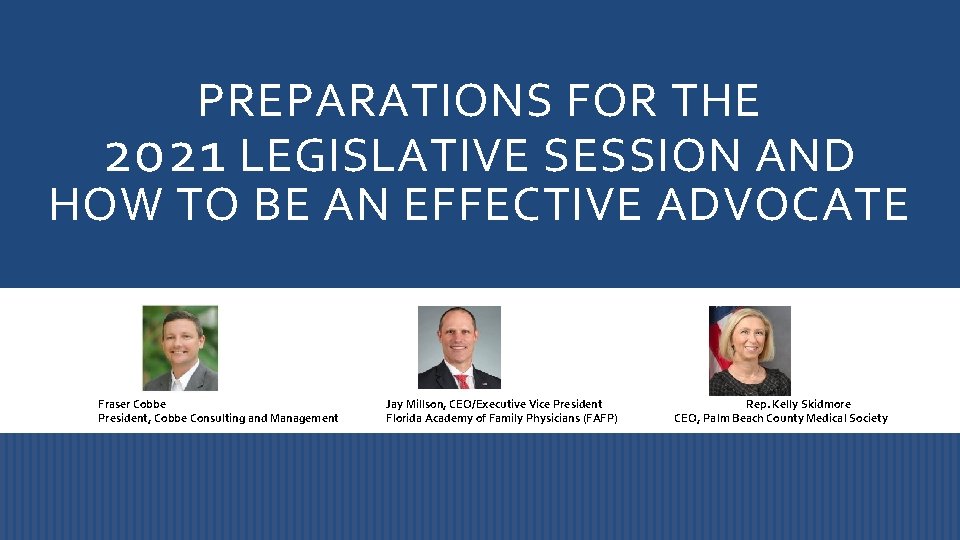 PREPARATIONS FOR THE 2021 LEGISLATIVE SESSION AND HOW TO BE AN EFFECTIVE ADVOCATE

Fraser Cobbe
President, Cobbe Consulting and Management

Jay Millson, CEO/Executive Vice President
Florida Academy of Family Physicians (FAFP)

Rep. Kelly Skidmore
CEO, Palm Beach County Medical Society